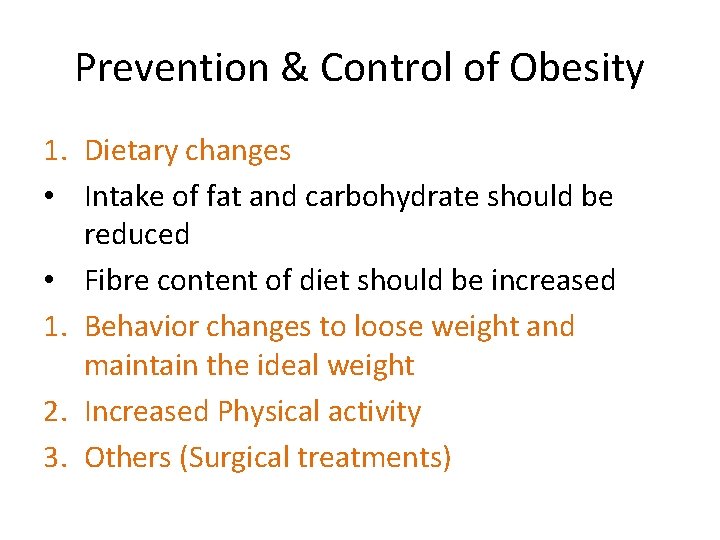 Prevention & Control of Obesity

1. Dietary changes
• Intake of fat and carbohydrate should be reduced
• Fibre content of diet should be increased
1. Behavior changes to loose weight and maintain the ideal weight
2. Increased Physical activity
3. Others (Surgical treatments)